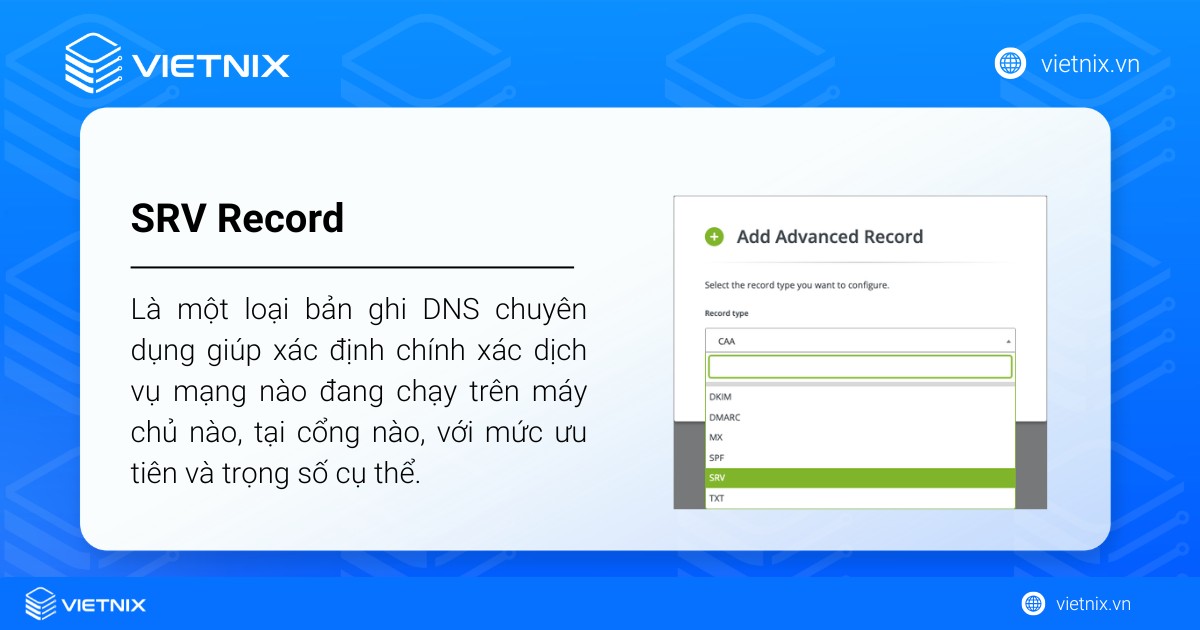 VIETNIX

vietnix.vn

SRV Record

Là một loại bản ghi DNS chuyên dụng giúp xác định chính xác dịch vụ mạng nào đang chạy trên máy chủ nào, tại cổng nào, với mức ưu tiên và trọng số cụ thể.

Add Advanced Record

Select the record type you want to configure.

Record type

CAA

DKIM
DMARC
MX
SPF
SRV
TXT

VIETNIX

vietnix.vn